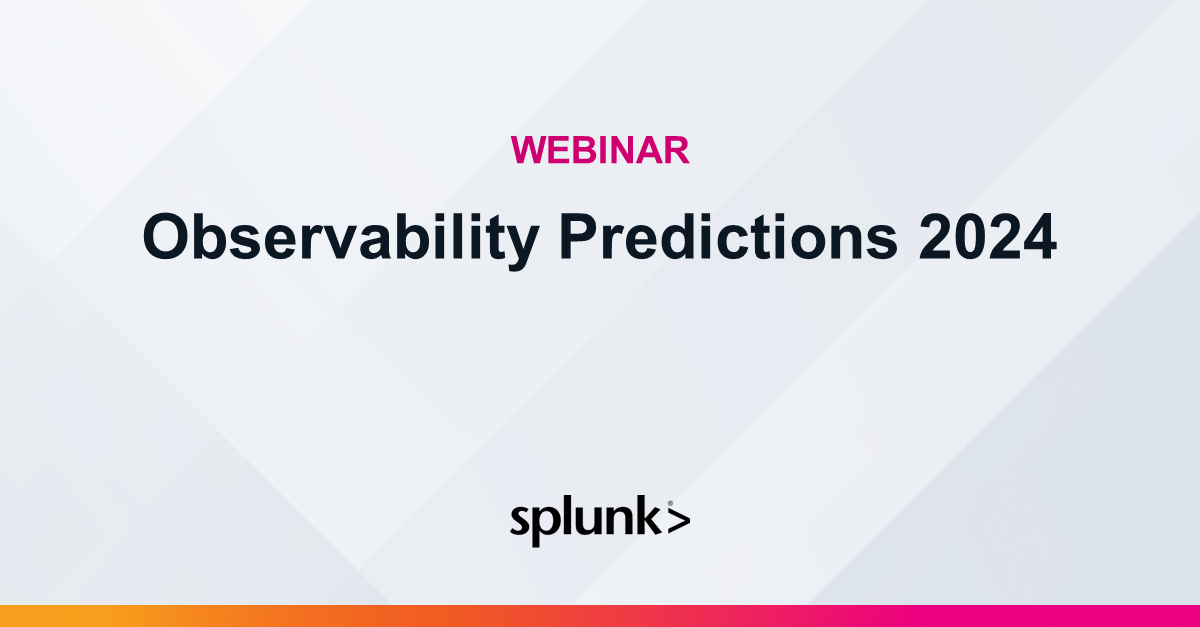 WEBINAR

Observability Predictions 2024

splunk>